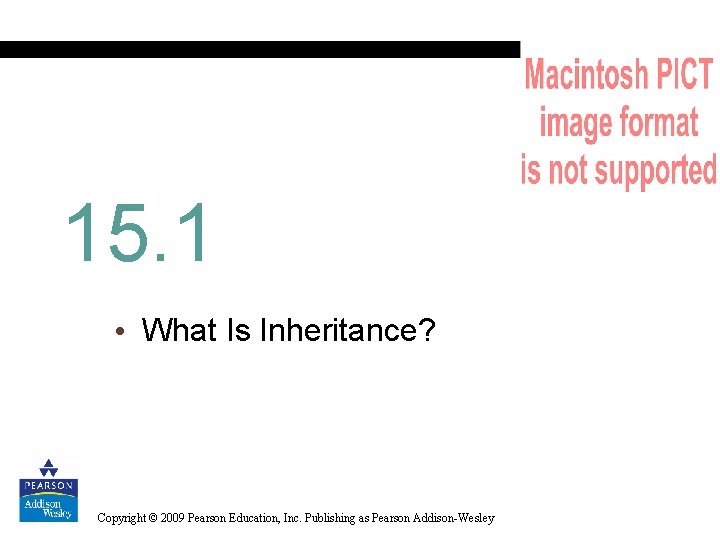 Macintosh PICT image format is not supported

15.1

• What Is Inheritance?

PEARSON
Addison Wesley

Copyright © 2009 Pearson Education, Inc. Publishing as Pearson Addison-Wesley